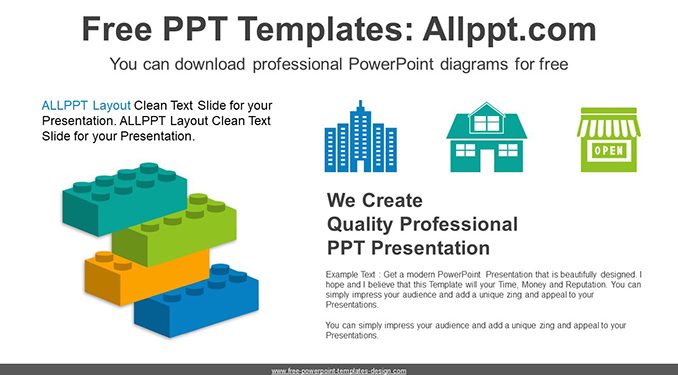 Free PPT Templates: Allppt.com

You can download professional PowerPoint diagrams for free

ALLPPT Layout Clean Text Slide for your Presentation. ALLPPT Layout Clean Text Slide for your Presentation.

OPEN

We Create
Quality Professional
PPT Presentation

Example Text : Get a modern PowerPoint Presentation that is beautifully designed. I hope and I believe that this Template will your Time, Money and Reputation. You can simply impress your audience and add a unique zing and appeal to your Presentations.

You can simply impress your audience and add a unique zing and appeal to your Presentations.

www.free-powerpoint-templates-design.com